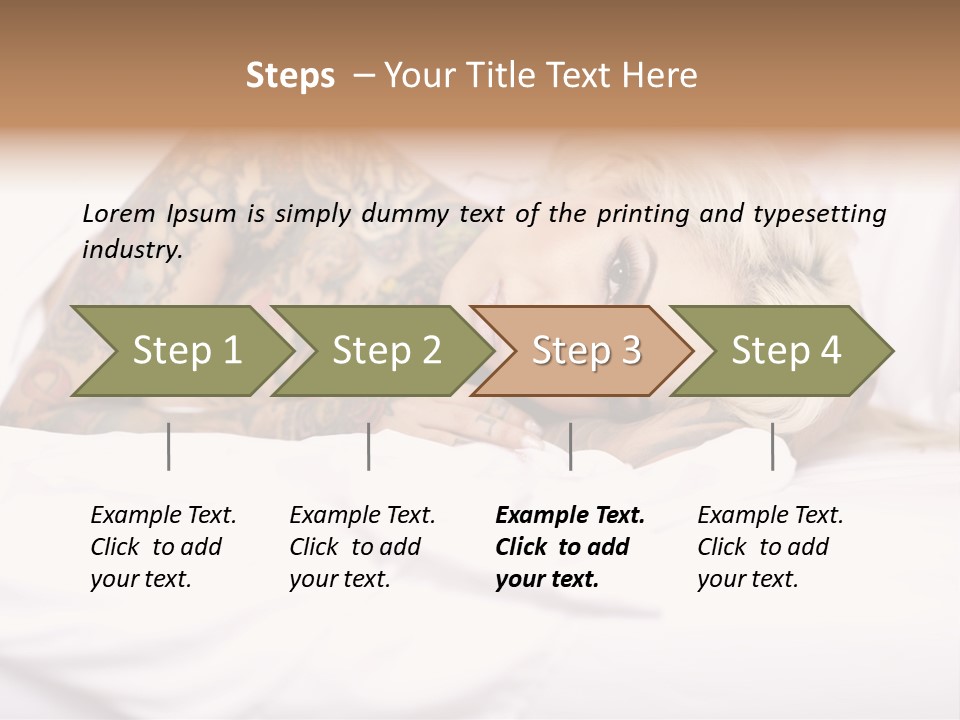 Steps – Your Title Text Here

Lorem Ipsum is simply dummy text of the printing and typesetting industry.

Step 1

Step 2

Step 3

Step 4

Example Text. Click to add your text.

Example Text. Click to add your text.

Example Text. Click to add your text.

Example Text. Click to add your text.